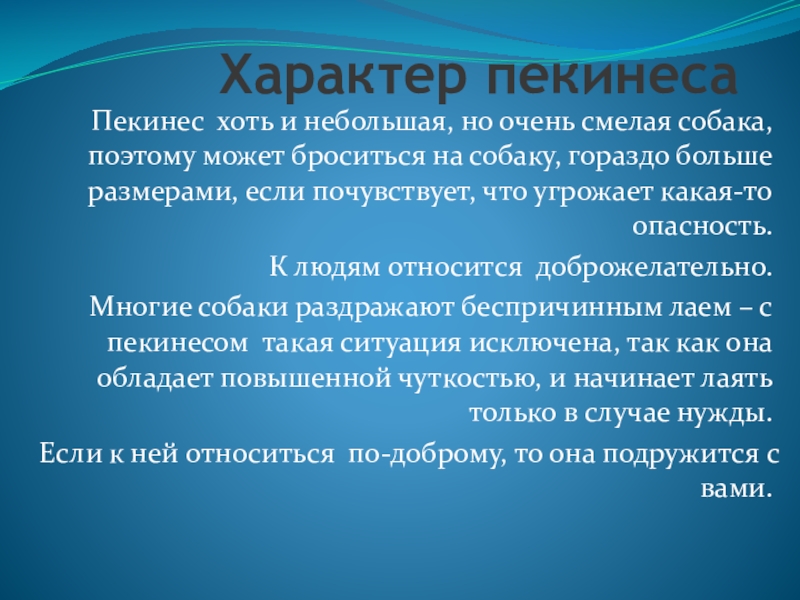 Характер пекинеса

Пекинес хоть и небольшая, но очень смелая собака, поэтому может броситься на собаку, гораздо больше размерами, если почувствует, что угрожает какая-то опасность.

К людям относится доброжелательно.

Многие собаки раздражают беспричинным лаем – с пекинесом такая ситуация исключена, так как она обладает повышенной чуткостью, и начинает лаять только в случае нужды.

Если к ней относиться по-доброму, то она подружится с вами.